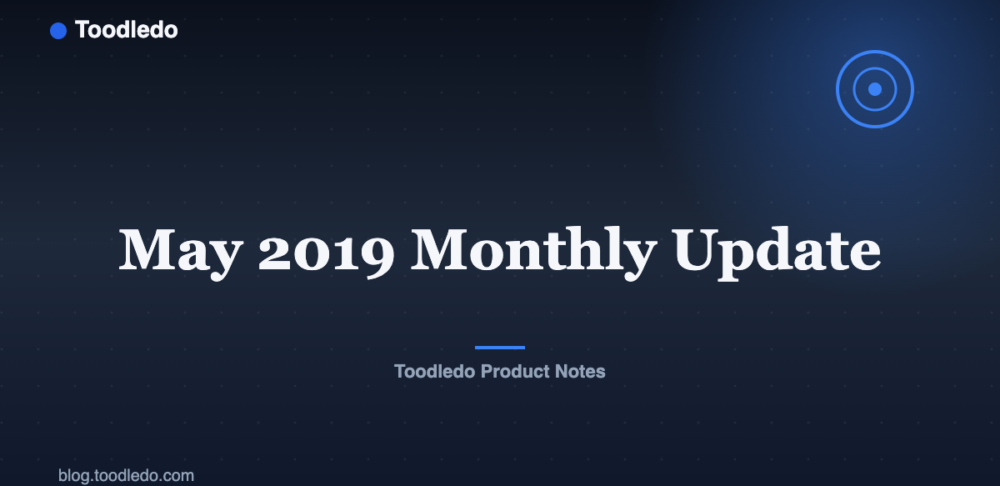 Toodledo

May 2019 Monthly Update

Toodledo Product Notes

blog.toodledo.com